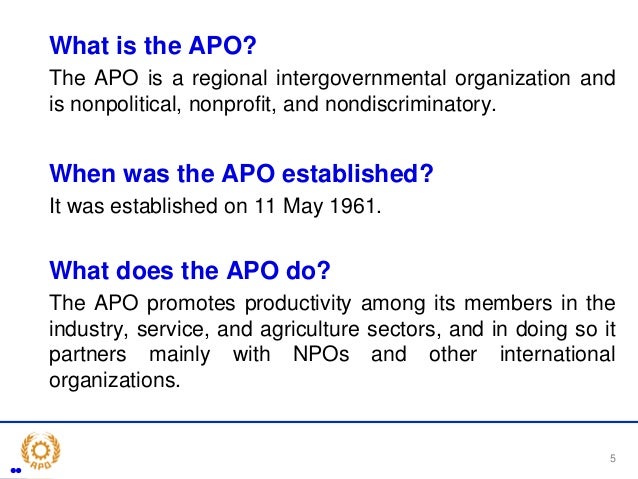 What is the APO?

The APO is a regional intergovernmental organization and is nonpolitical, nonprofit, and nondiscriminatory.

When was the APO established?

It was established on 11 May 1961.

What does the APO do?

The APO promotes productivity among its members in the industry, service, and agriculture sectors, and in doing so it partners mainly with NPOs and other international organizations.

APO

5